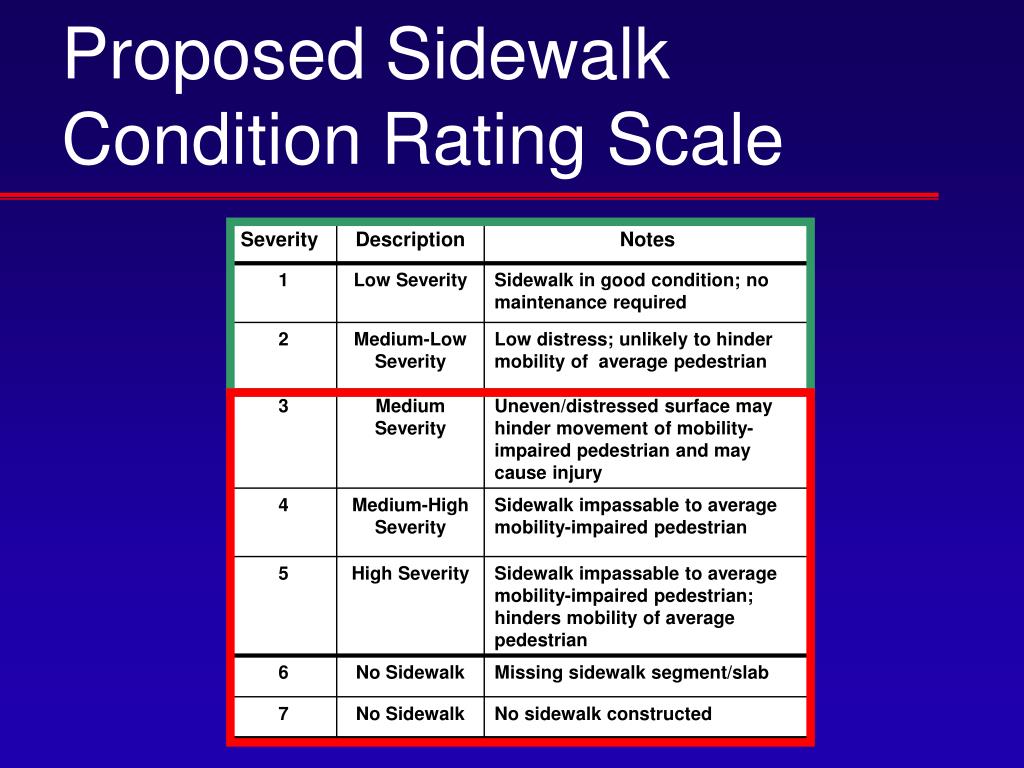 Proposed Sidewalk Condition Rating Scale

| Severity | Description | Notes |
|---|---|---|
| 1 | Low Severity | Sidewalk in good condition; no maintenance required |
| 2 | Medium-Low Severity | Low distress; unlikely to hinder mobility of average pedestrian |
| 3 | Medium Severity | Uneven/distressed surface may hinder movement of mobility-impaired pedestrian and may cause injury |
| 4 | Medium-High Severity | Sidewalk impassable to average mobility-impaired pedestrian |
| 5 | High Severity | Sidewalk impassable to average mobility-impaired pedestrian; hinders mobility of average pedestrian |
| 6 | No Sidewalk | Missing sidewalk segment/slab |
| 7 | No Sidewalk | No sidewalk constructed |